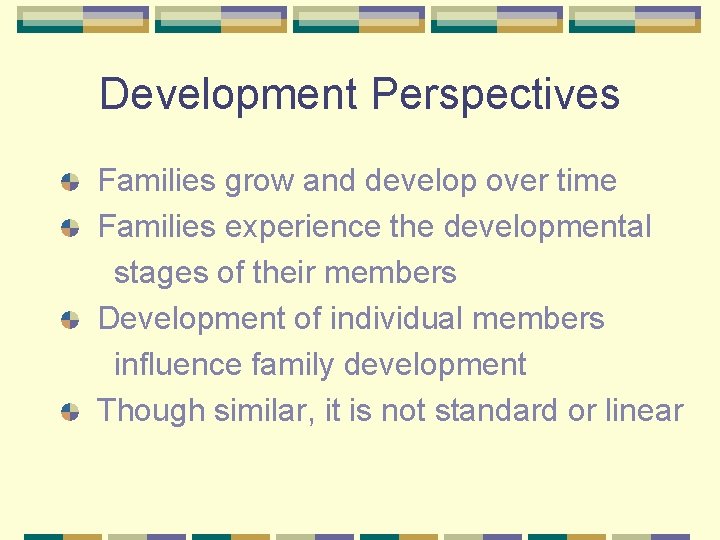 Development Perspectives

Families grow and develop over time

Families experience the developmental stages of their members

Development of individual members influence family development

Though similar, it is not standard or linear